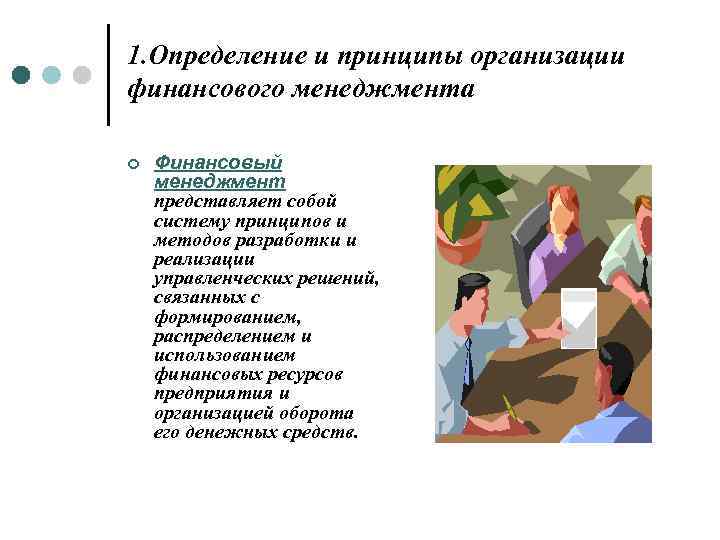 1.Определение и принципы организации финансового менеджмента

Финансовый менеджмент представляет собой систему принципов и методов разработки и реализации управленческих решений, связанных с формированием, распределением и использованием финансовых ресурсов предприятия и организацией оборота его денежных средств.